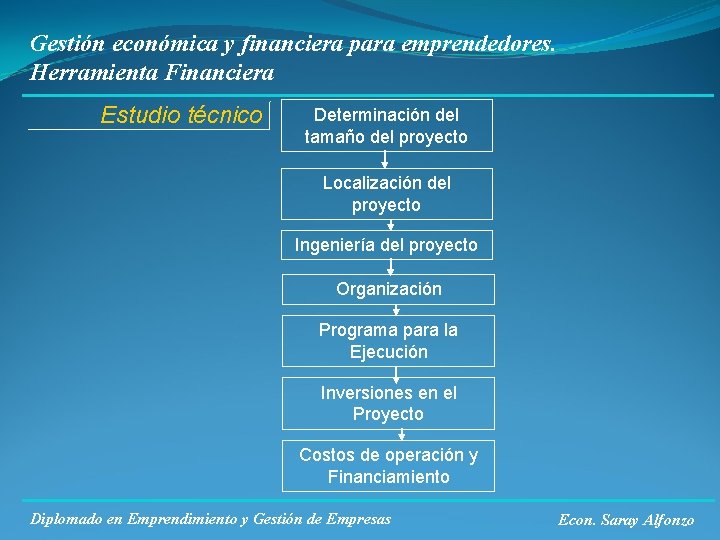 Gestión económica y financiera para emprendedores.
Herramienta Financiera

Estudio técnico

Determinación del tamaño del proyecto

Localización del proyecto

Ingeniería del proyecto

Organización

Programa para la Ejecución

Inversiones en el Proyecto

Costos de operación y Financiamiento

Diplomado en Emprendimiento y Gestión de Empresas

Econ. Saray Alfonzo